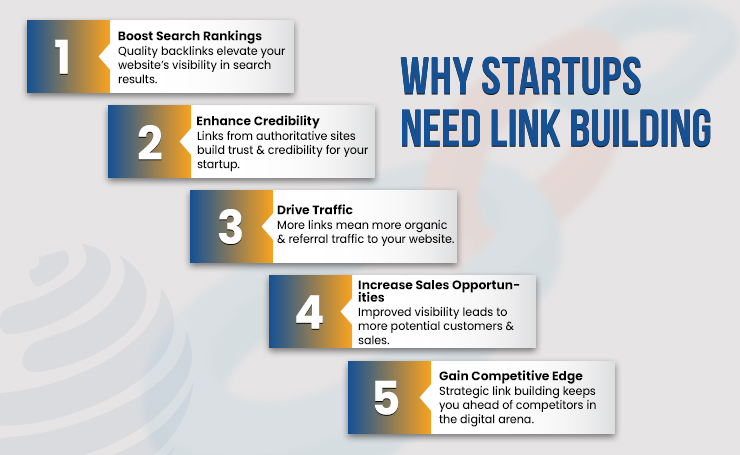 WHY STARTUPS NEED LINK BUILDING

1
Boost Search Rankings
Quality backlinks elevate your website's visibility in search results.

2
Enhance Credibility
Links from authoritative sites build trust & credibility for your startup.

3
Drive Traffic
More links mean more organic & referral traffic to your website.

4
Increase Sales Opportunities
Improved visibility leads to more potential customers & sales.

5
Gain Competitive Edge
Strategic link building keeps you ahead of competitors in the digital arena.